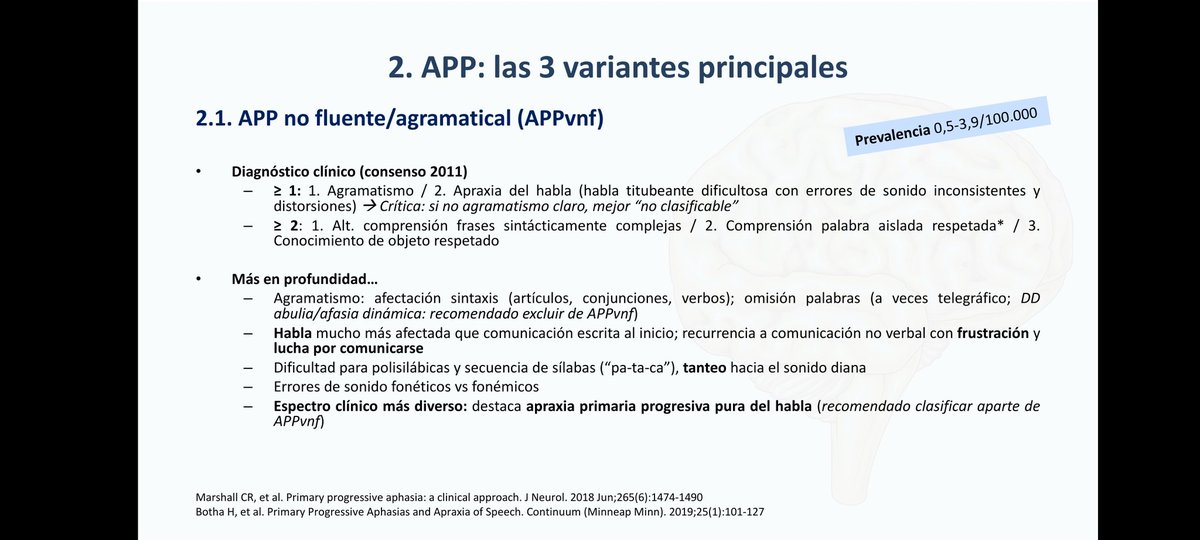 2. APP: las 3 variantes principales

2.1. APP no fluente/agramatical (APPvnf)

Prevalencia 0,5-3,9/100.000

• Diagnóstico clínico (consenso 2011)
– ≥ 1: 1. Agramatismo / 2. Apraxia del habla (habla titubeante dificultosa con errores de sonido inconsistentes y distorsiones) → Crítica: si no agramatismo claro, mejor "no clasificable"
– ≥ 2: 1. Alt. comprensión frases sintácticamente complejas / 2. Comprensión palabra aislada respetada* / 3. Conocimiento de objeto respetado

• Más en profundidad…
– Agramatismo: afectación sintaxis (artículos, conjunciones, verbos); omisión palabras (a veces telegráfico; DD abulia/afasia dinámica: recomendado excluir de APPvnf)
– Habla mucho más afectada que comunicación escrita al inicio; recurrencia a comunicación no verbal con frustración y lucha por comunicarse
– Dificultad para polisilábicas y secuencia de sílabas ("pa-ta-ca"), tanteo hacia el sonido diana
– Errores de sonido fonéticos vs fonémicos
– Espectro clínico más diverso: destaca apraxia primaria progresiva pura del habla (recomendado clasificar aparte de APPvnf)

Marshall CR, et al. Primary progressive aphasia: a clinical approach. J Neurol. 2018 Jun;265(6):1474-1490
Botha H, et al. Primary Progressive Aphasias and Apraxia of Speech. Continuum (Minneap Minn). 2019;25(1):101-127